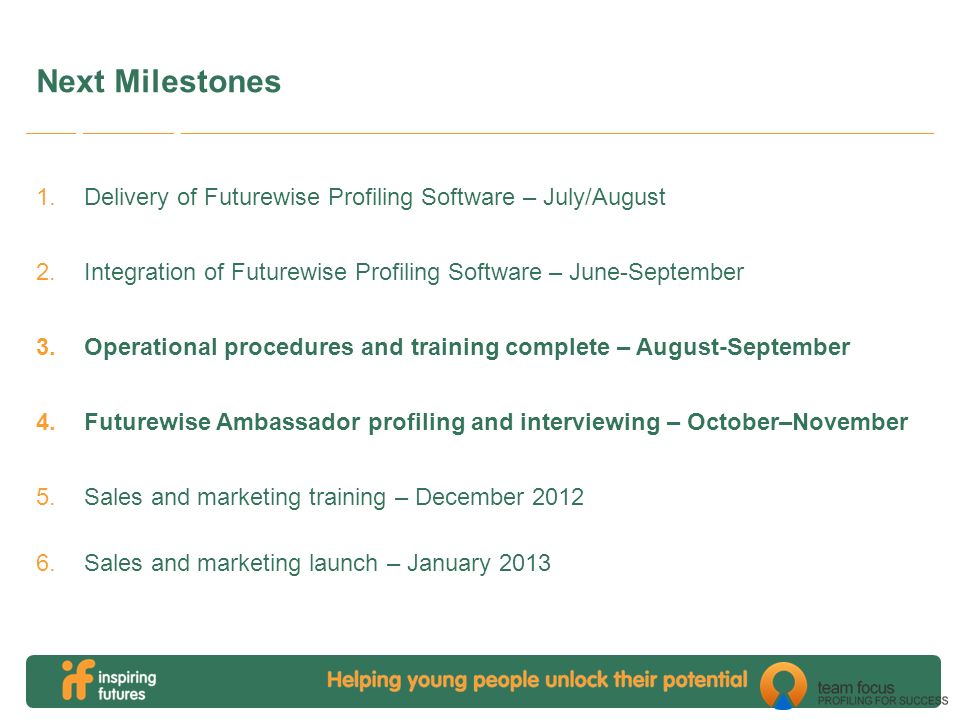 Next Milestones

1. Delivery of Futurewise Profiling Software – July/August

2. Integration of Futurewise Profiling Software – June-September

3. Operational procedures and training complete – August-September

4. Futurewise Ambassador profiling and interviewing – October–November

5. Sales and marketing training – December 2012

6. Sales and marketing launch – January 2013

if inspiring futures

Helping young people unlock their potential

team focus
PROFILING FOR SUCCESS